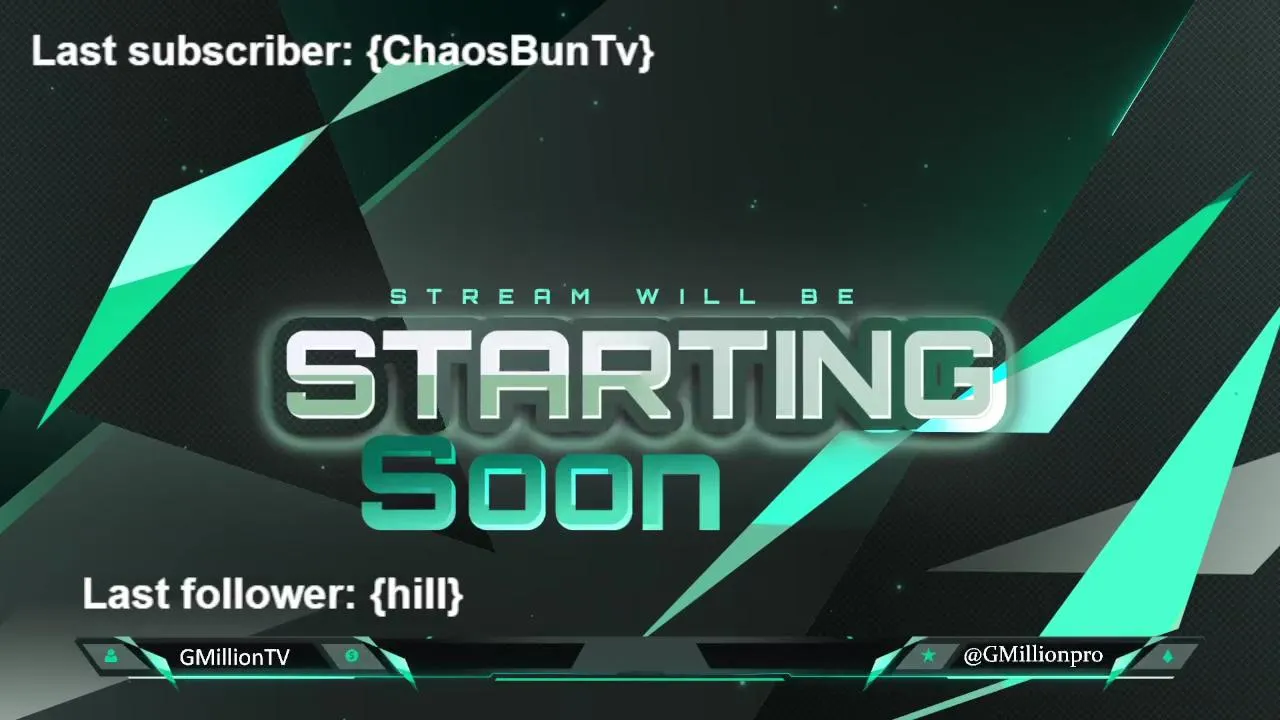 Last subscriber: {ChaosBunTv}

STREAM WILL BE

STARTING

Soon

Last follower: {hill}

GMillionTV

@GMillionpro